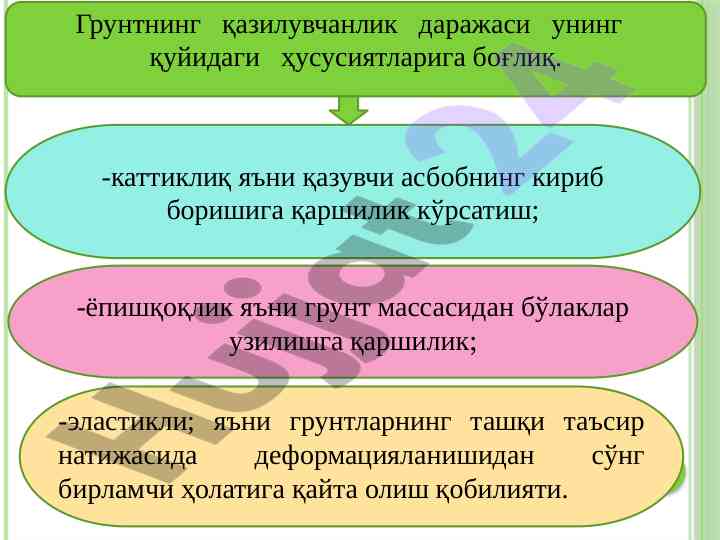 Грунтнинг қазилувчанлик даражаси унинг қуйидаги ҳусусиятларига боғлиқ.

-каттиклиқ яъни қазувчи асбобнинг кириб боришига қаршилик кўрсатиш;

-ёпишқоқлик яъни грунт массасидан бўлаклар узилишга қаршилик;

-эластикли; яъни грунтларнинг ташқи таъсир натижасида деформацияланишидан сўнг бирламчи ҳолатига қайта олиш қобилияти.

Hujjat24